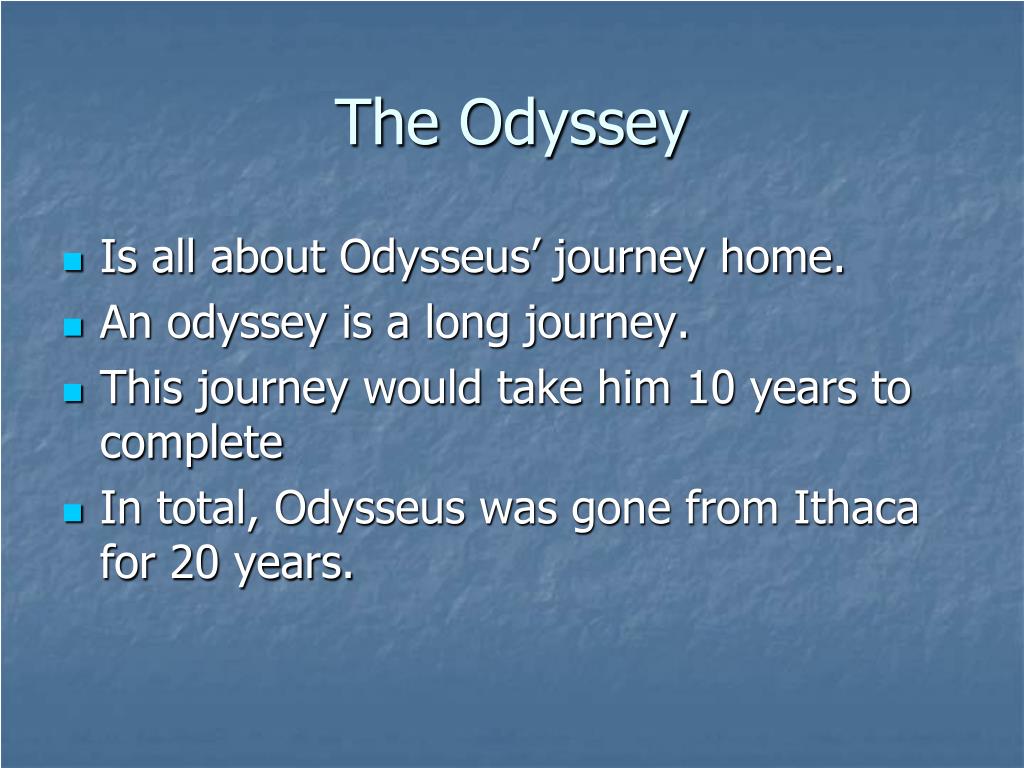 The Odyssey

- Is all about Odysseus’ journey home.
- An odyssey is a long journey.
- This journey would take him 10 years to complete
- In total, Odysseus was gone from Ithaca for 20 years.